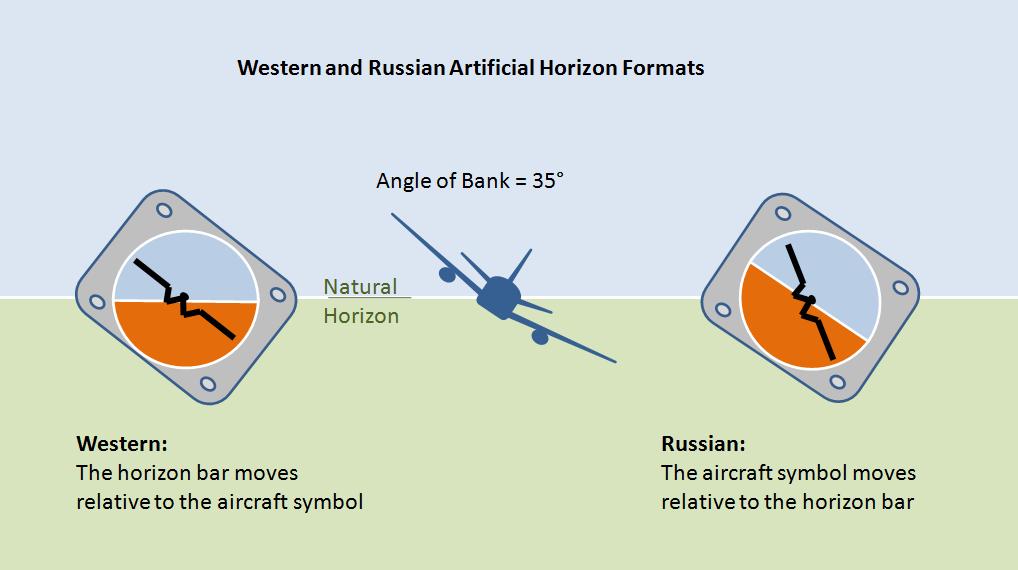 Western and Russian Artificial Horizon Formats

Angle of Bank = 35°

Natural Horizon

Western:
The horizon bar moves relative to the aircraft symbol

Russian:
The aircraft symbol moves relative to the horizon bar